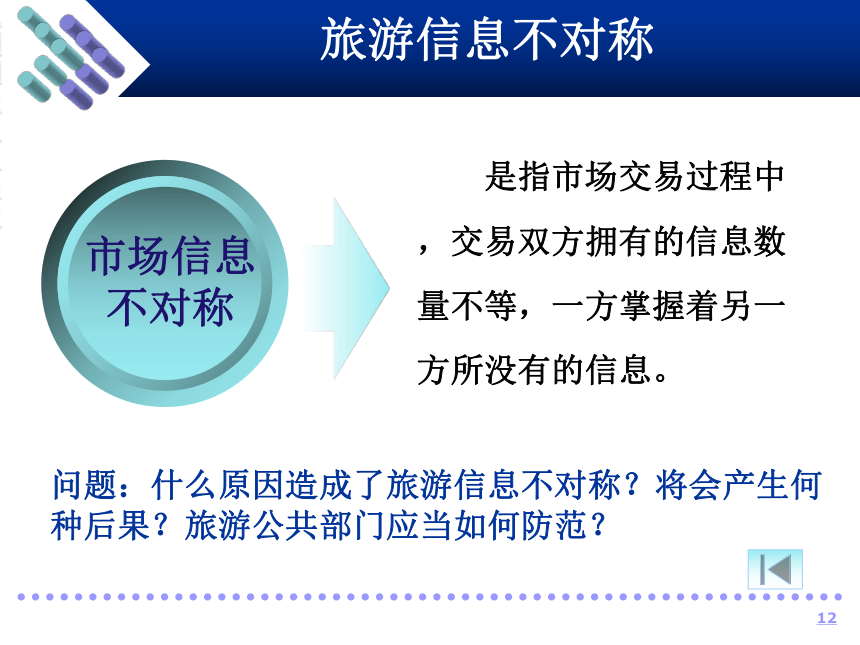 旅游信息不对称

市场信息不对称

是指市场交易过程中，交易双方拥有的信息数量不等，一方掌握着另一方所没有的信息。

问题：什么原因造成了旅游信息不对称？将会产生何种后果？旅游公共部门应当如何防范？

12